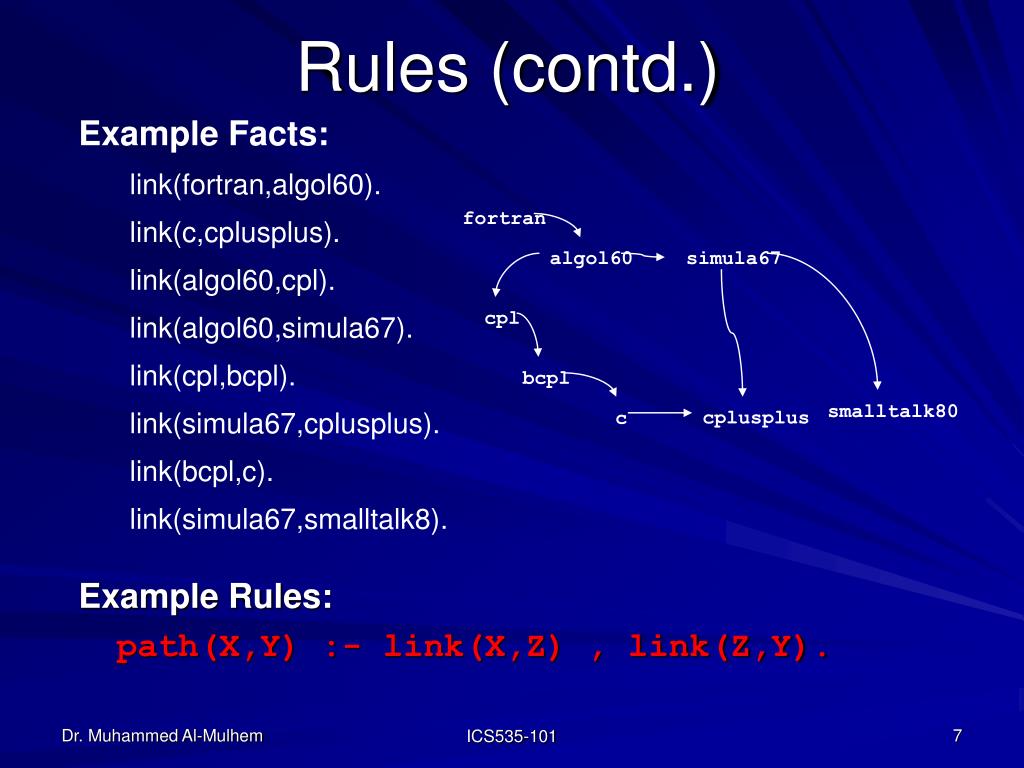 Rules (contd.)

Example Facts:

link(fortran,algol60).
link(c,cplusplus).
link(algol60,cpl).
link(algol60,simula67).
link(cpl,bcpl).
link(simula67,cplusplus).
link(bcpl,c).
link(simula67,smalltalk8).

fortran
algol60
simula67
cpl
bcpl
c
cplusplus
smalltalk80

Example Rules:
path(X,Y) :- link(X,Z) , link(Z,Y).

Dr. Muhammed Al-Mulhem
ICS535-101
7